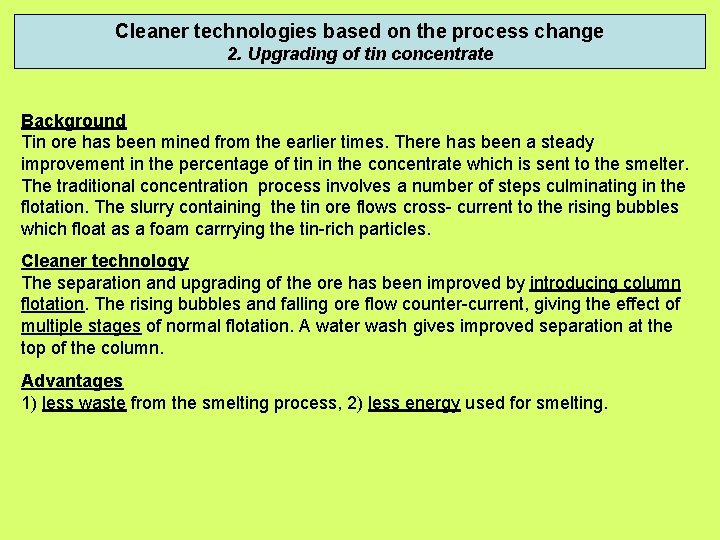 Cleaner technologies based on the process change
2. Upgrading of tin concentrate

Background
Tin ore has been mined from the earlier times. There has been a steady improvement in the percentage of tin in the concentrate which is sent to the smelter. The traditional concentration process involves a number of steps culminating in the flotation. The slurry containing the tin ore flows cross- current to the rising bubbles which float as a foam carrrying the tin-rich particles.

Cleaner technology
The separation and upgrading of the ore has been improved by introducing column flotation. The rising bubbles and falling ore flow counter-current, giving the effect of multiple stages of normal flotation. A water wash gives improved separation at the top of the column.

Advantages
1) less waste from the smelting process, 2) less energy used for smelting.